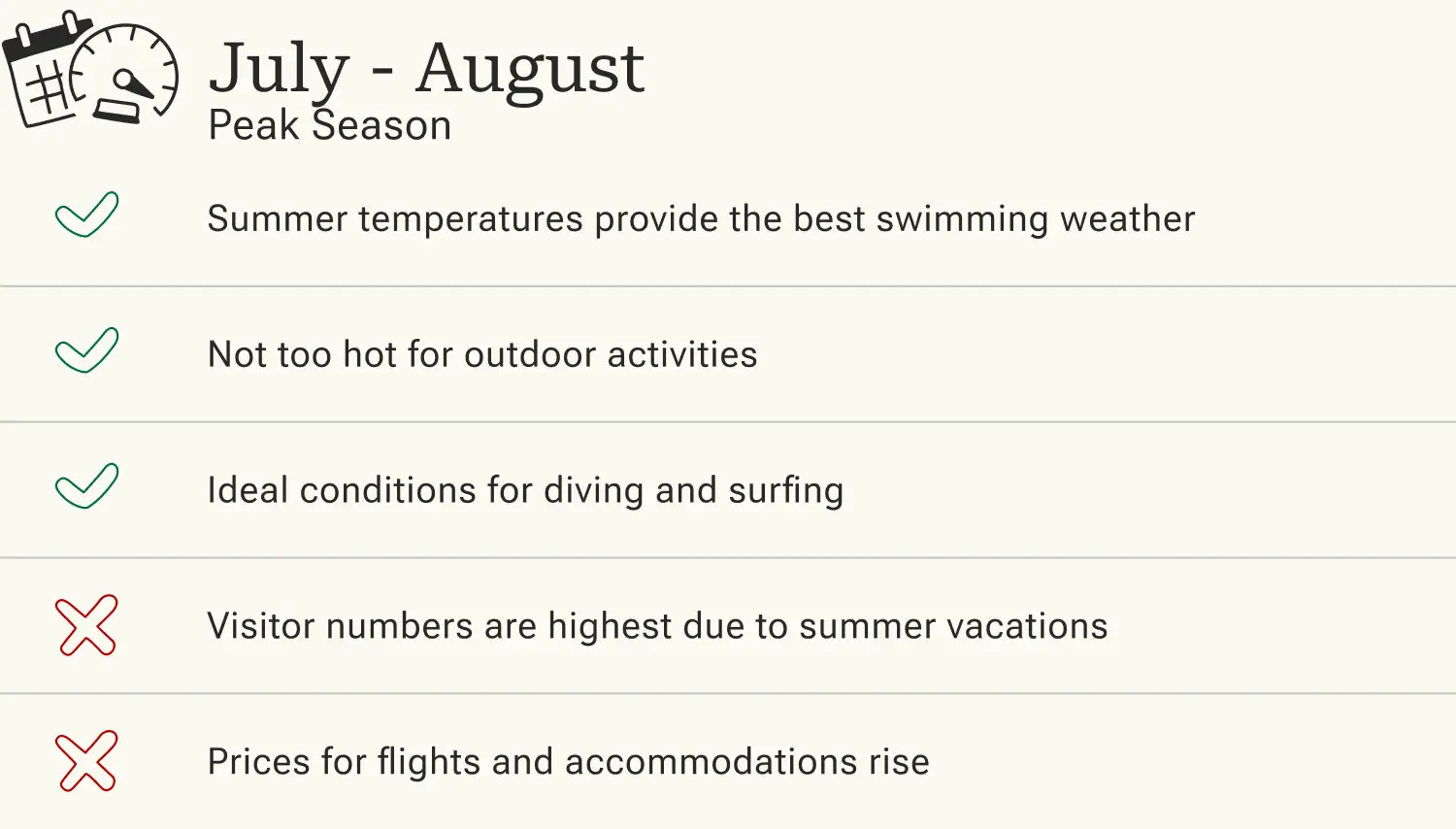 July - August
Peak Season

Summer temperatures provide the best swimming weather

Not too hot for outdoor activities

Ideal conditions for diving and surfing

Visitor numbers are highest due to summer vacations

Prices for flights and accommodations rise